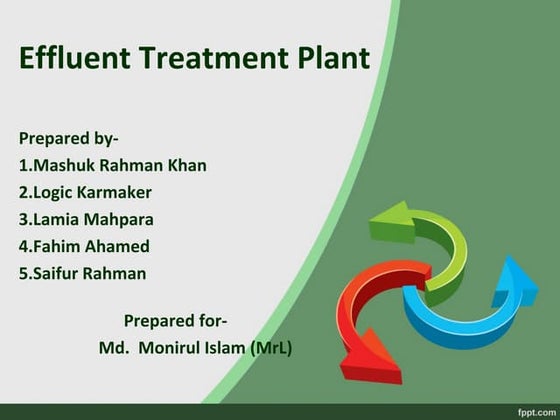 Effluent Treatment Plant

Prepared by-
1.Mashuk Rahman Khan
2.Logic Karmaker
3.Lamia Mahpara
4.Fahim Ahamed
5.Saifur Rahman

Prepared for-
Md. Monirul Islam (MrL)

fppt.com